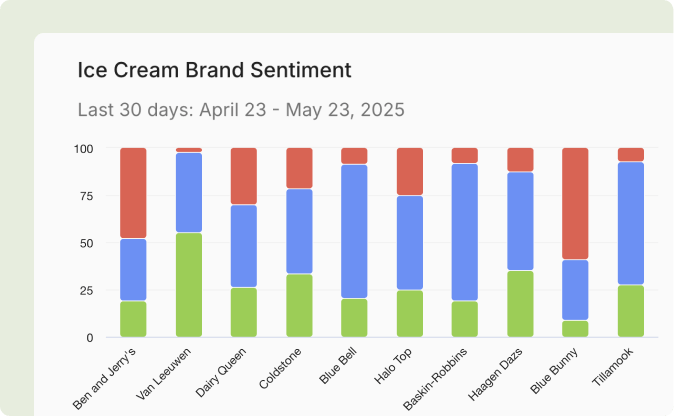 Ice Cream Brand Sentiment

Last 30 days: April 23 - May 23, 2025

100
75
50
25
0

Ben and Jerry's
Van Leeuwen
Dairy Queen
Coldstone
Blue Bell
Halo Top
Baskin-Robbins
Haagen Dazs
Blue Bunny
Tillamook